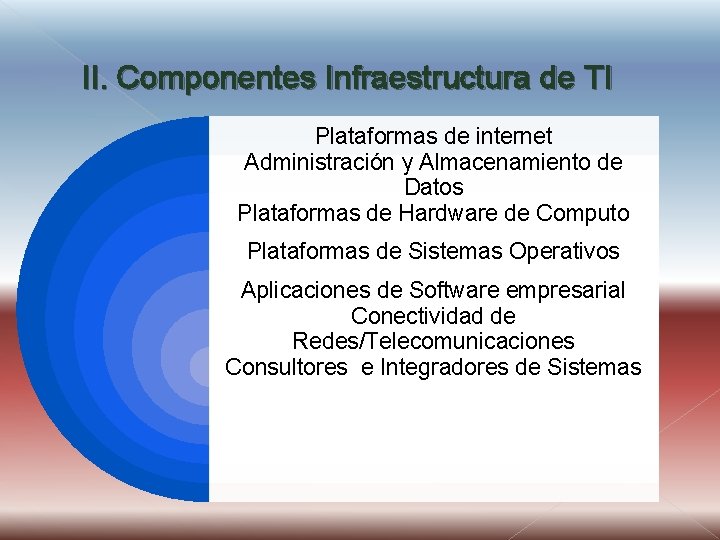 II. Componentes Infraestructura de TI

Plataformas de internet
Administración y Almacenamiento de Datos
Plataformas de Hardware de Computo

Plataformas de Sistemas Operativos

Aplicaciones de Software empresarial
Conectividad de Redes/Telecomunicaciones
Consultores e Integradores de Sistemas